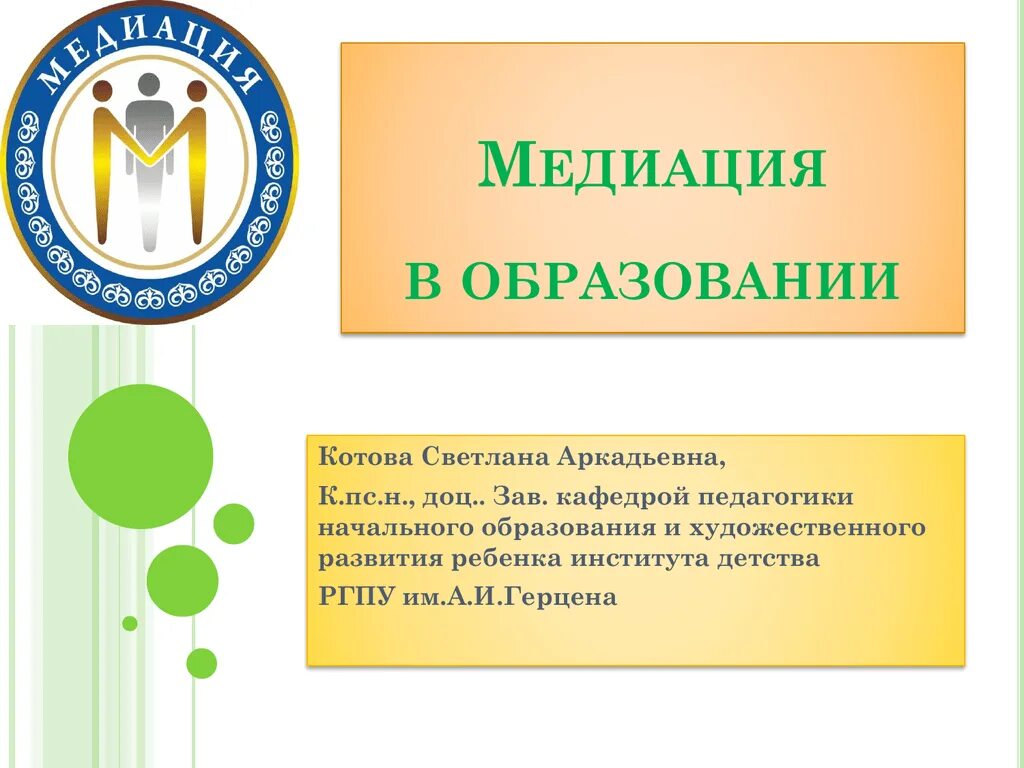 МЕДИАЦИЯ

МЕДИАЦИЯ

В ОБРАЗОВАНИИ

Котова Светлана Аркадьевна,

К.пс.н., доц.. Зав. кафедрой педагогики начального образования и художественного развития ребенка института детства

РГПУ им.А.И.Герцена